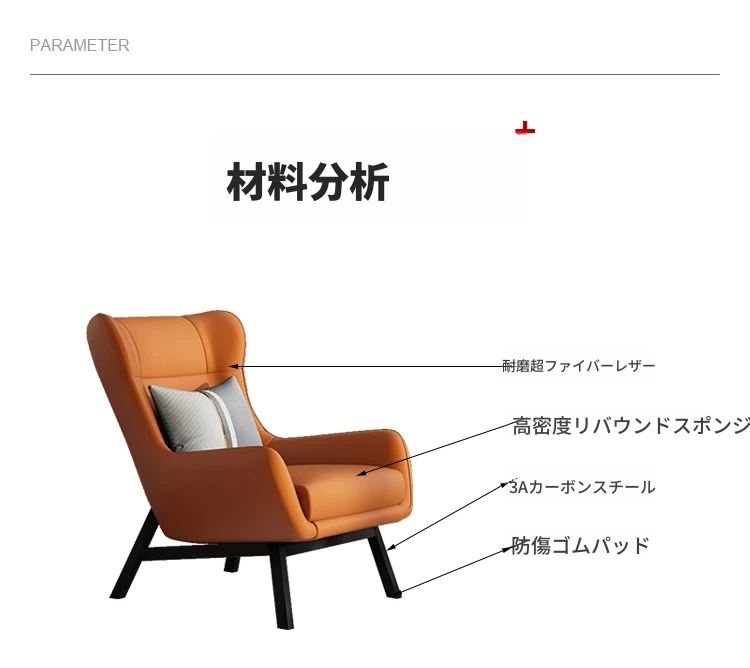 PARAMETER

材料分析

耐磨超ファイバーレザー

高密度リバウンドスポンジ

3Aカーボンスチール

防傷ゴムパッド